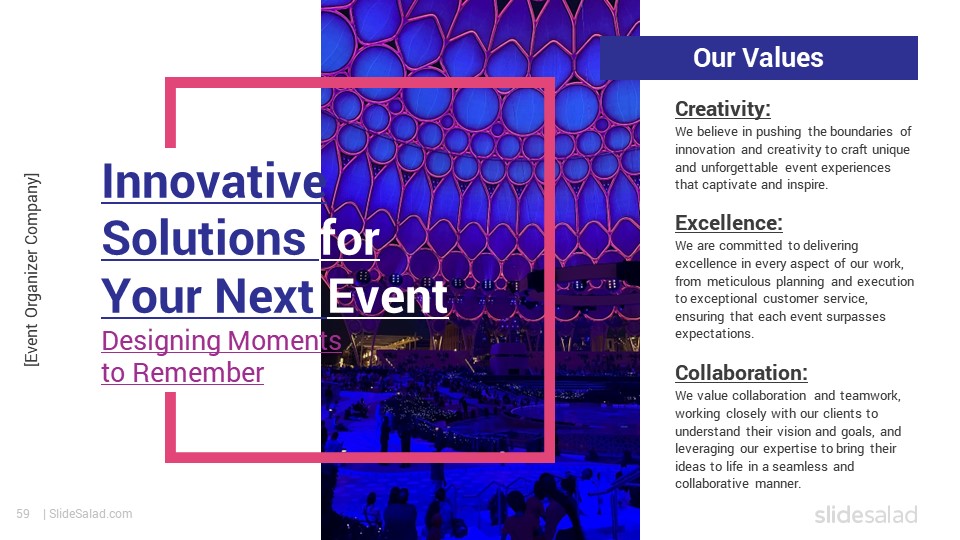 [Event Organizer Company]

Innovative Solutions for Your Next Event

Designing Moments to Remember

Our Values

Creativity:
We believe in pushing the boundaries of innovation and creativity to craft unique and unforgettable event experiences that captivate and inspire.

Excellence:
We are committed to delivering excellence in every aspect of our work, from meticulous planning and execution to exceptional customer service, ensuring that each event surpasses expectations.

Collaboration:
We value collaboration and teamwork, working closely with our clients to understand their vision and goals, and leveraging our expertise to bring their ideas to life in a seamless and collaborative manner.

59 | SlideSalad.com

slidesalad